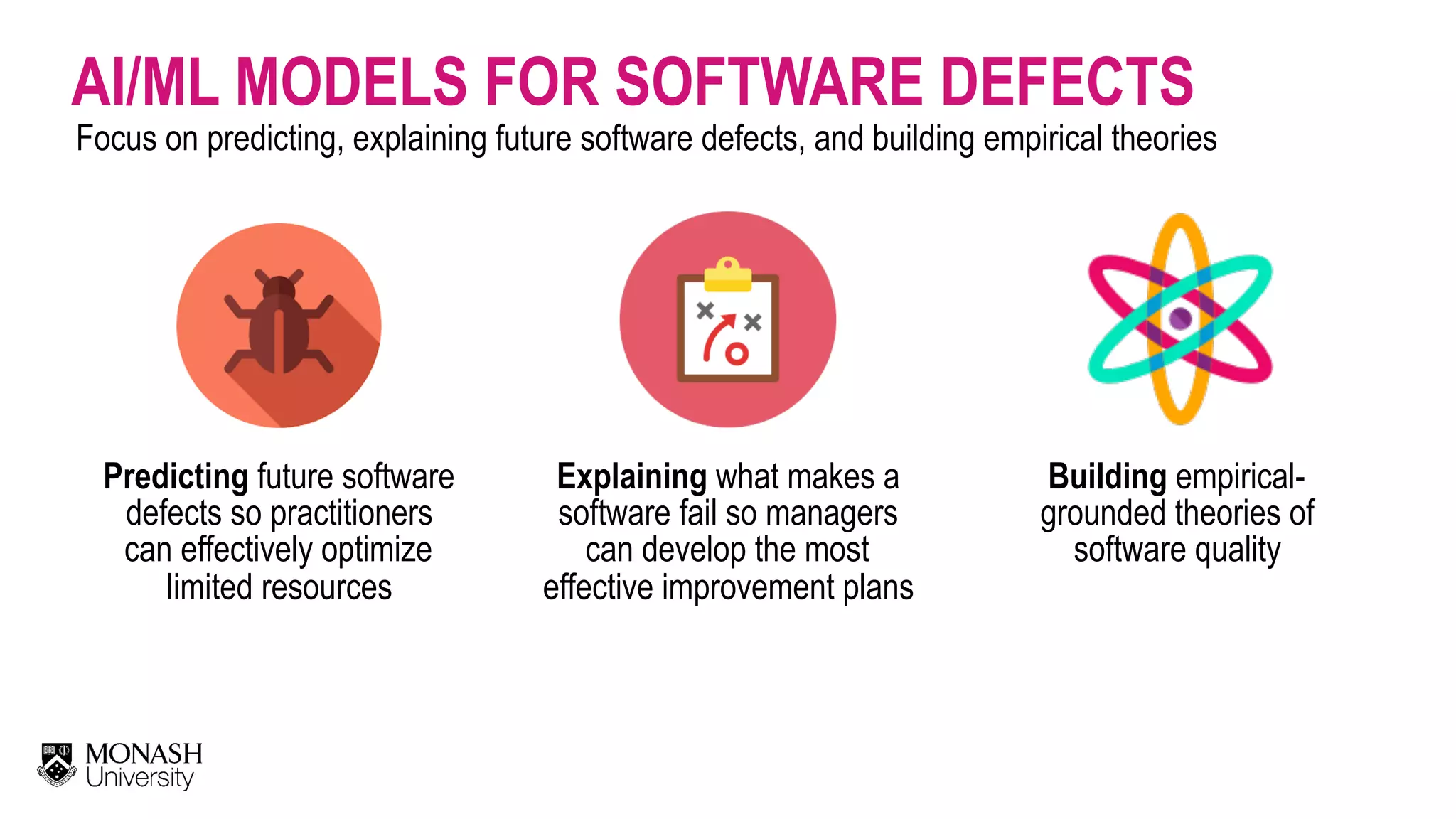 AI/ML MODELS FOR SOFTWARE DEFECTS
Focus on predicting, explaining future software defects, and building empirical theories

Predicting future software defects so practitioners can effectively optimize limited resources

Explaining what makes a software fail so managers can develop the most effective improvement plans

Building empirical-grounded theories of software quality

MONASH University